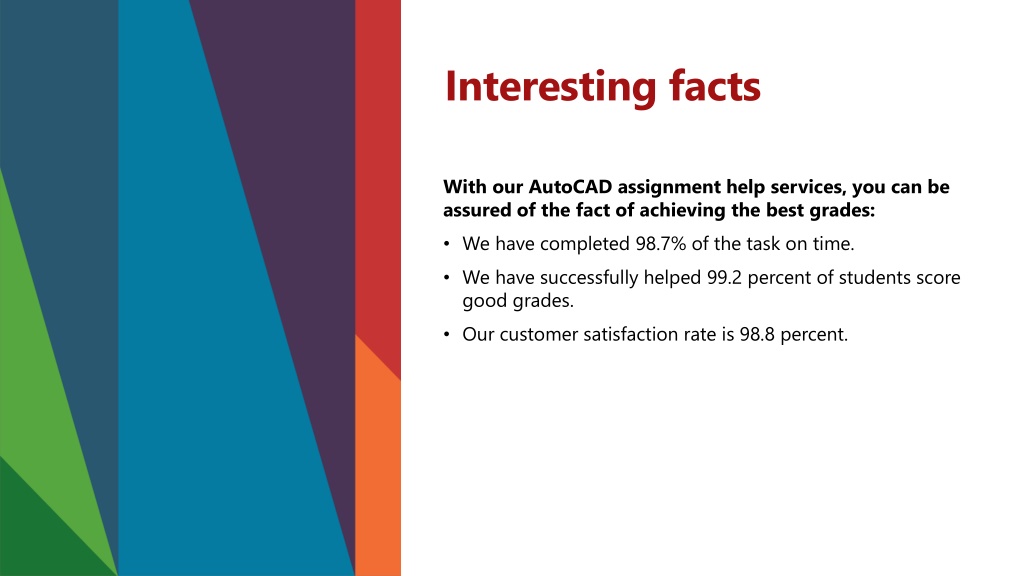 Interesting facts

With our AutoCAD assignment help services, you can be assured of the fact of achieving the best grades:

• We have completed 98.7% of the task on time.

• We have successfully helped 99.2 percent of students score good grades.

• Our customer satisfaction rate is 98.8 percent.